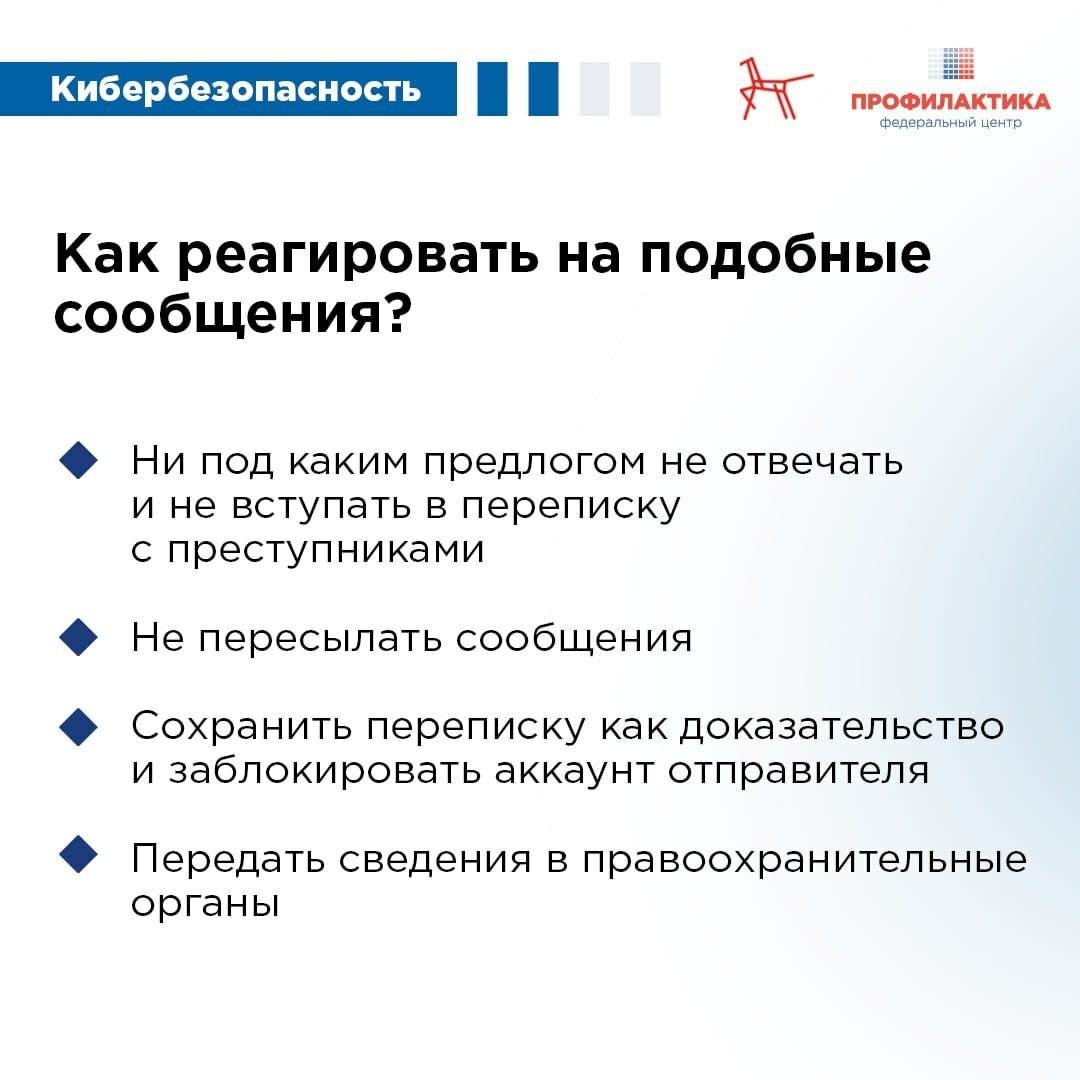 Кибербезопасность

ПРОФИЛАКТИКА
федеральный центр

Как реагировать на подобные сообщения?

Ни под каким предлогом не отвечать и не вступать в переписку с преступниками

Не пересылать сообщения

Сохранить переписку как доказательство и заблокировать аккаунт отправителя

Передать сведения в правоохранительные органы